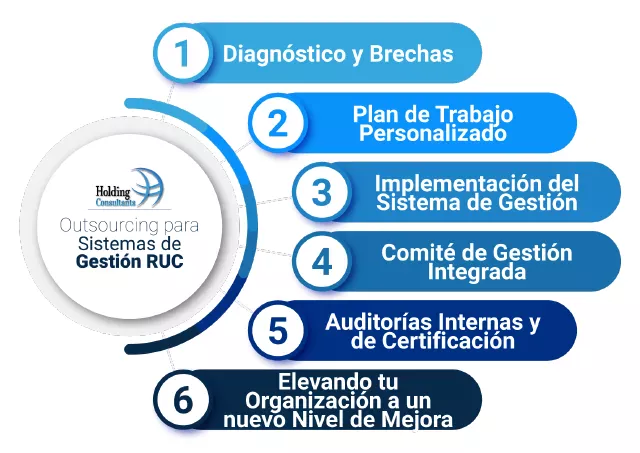 Holding Consultants

Outsourcing para Sistemas de Gestión RUC

1 Diagnóstico y Brechas

2 Plan de Trabajo Personalizado

3 Implementación del Sistema de Gestión

4 Comité de Gestión Integrada

5 Auditorías Internas y de Certificación

6 Elevando tu Organización a un nuevo Nivel de Mejora